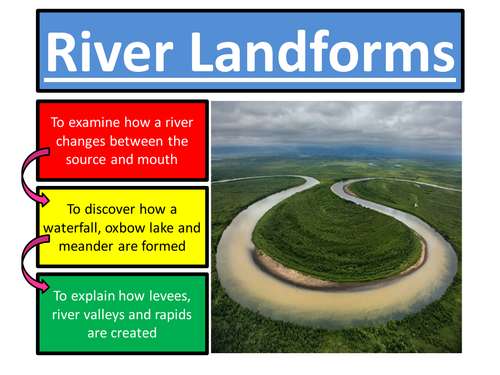 River Landforms

To examine how a river changes between the source and mouth

To discover how a waterfall, oxbow lake and meander are formed

To explain how levees, river valleys and rapids are created